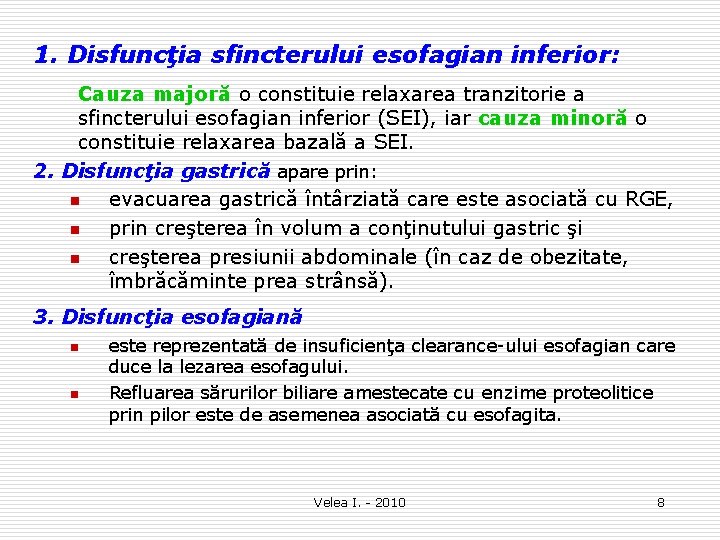 1. Disfuncţia sfincterului esofagian inferior:

Cauza majoră o constituie relaxarea tranzitorie a sfincterului esofagian inferior (SEI), iar cauza minoră o constituie relaxarea bazală a SEI.

2. Disfuncţia gastrică apare prin:

- evacuarea gastrică întârziată care este asociată cu RGE,
- prin creşterea în volum a conţinutului gastric şi
- creşterea presiunii abdominale (în caz de obezitate, îmbrăcăminte prea strânsă).

3. Disfuncţia esofagiană

- este reprezentată de insuficienţa clearance-ului esofagian care duce la lezarea esofagului.
- Refluarea sărurilor biliare amestecate cu enzime proteolitice prin pilor este de asemenea asociată cu esofagita.

Velea I. - 2010

8